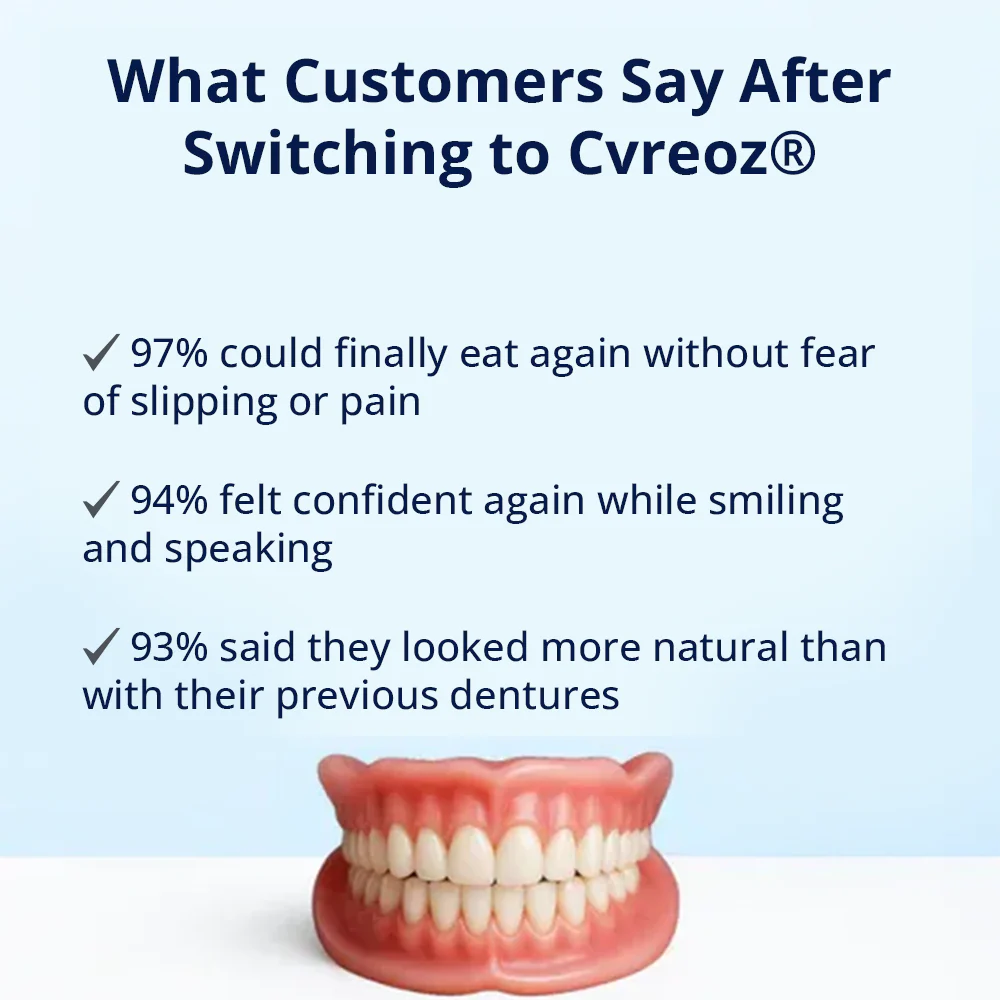 What Customers Say After Switching to Cvreoz®

✓ 97% could finally eat again without fear of slipping or pain

✓ 94% felt confident again while smiling and speaking

✓ 93% said they looked more natural than with their previous dentures